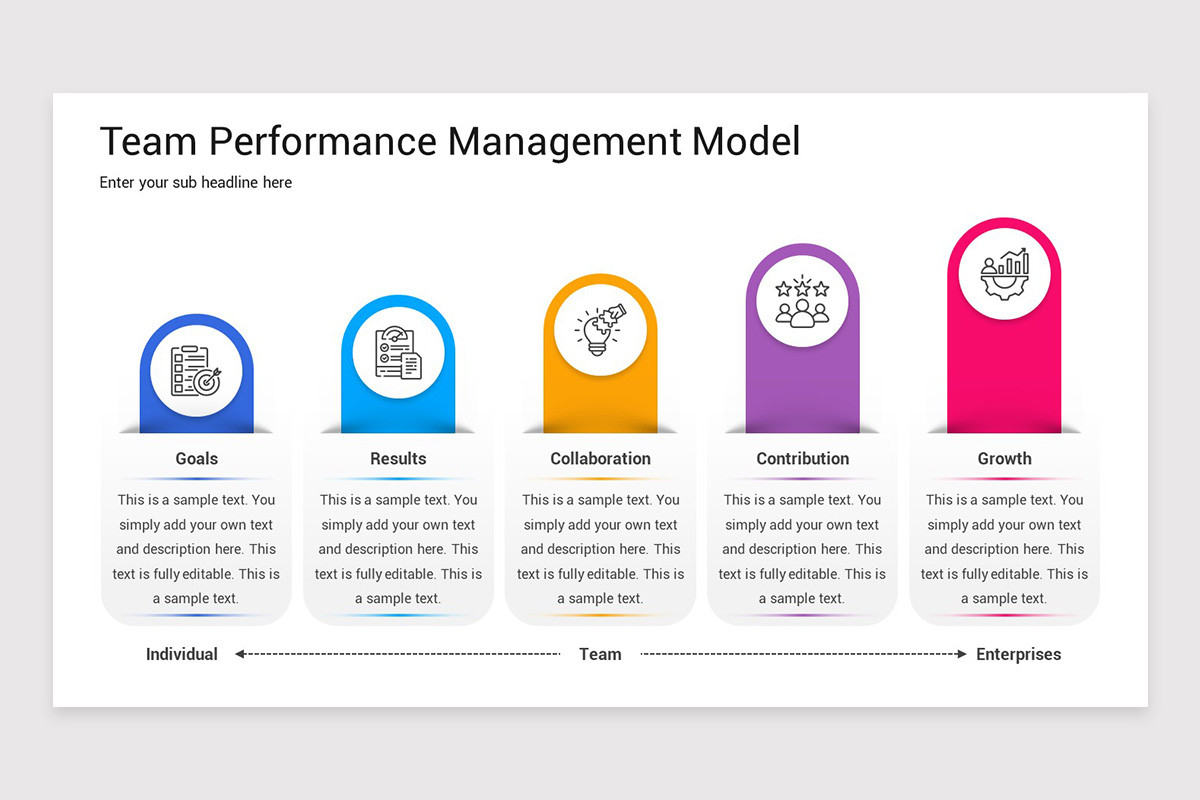 Team Performance Management Model

Enter your sub headline here

Goals

This is a sample text. You simply add your own text and description here. This text is fully editable. This is a sample text.

Results

This is a sample text. You simply add your own text and description here. This text is fully editable. This is a sample text.

Collaboration

This is a sample text. You simply add your own text and description here. This text is fully editable. This is a sample text.

Contribution

This is a sample text. You simply add your own text and description here. This text is fully editable. This is a sample text.

Growth

This is a sample text. You simply add your own text and description here. This text is fully editable. This is a sample text.

Individual

Team

Enterprises